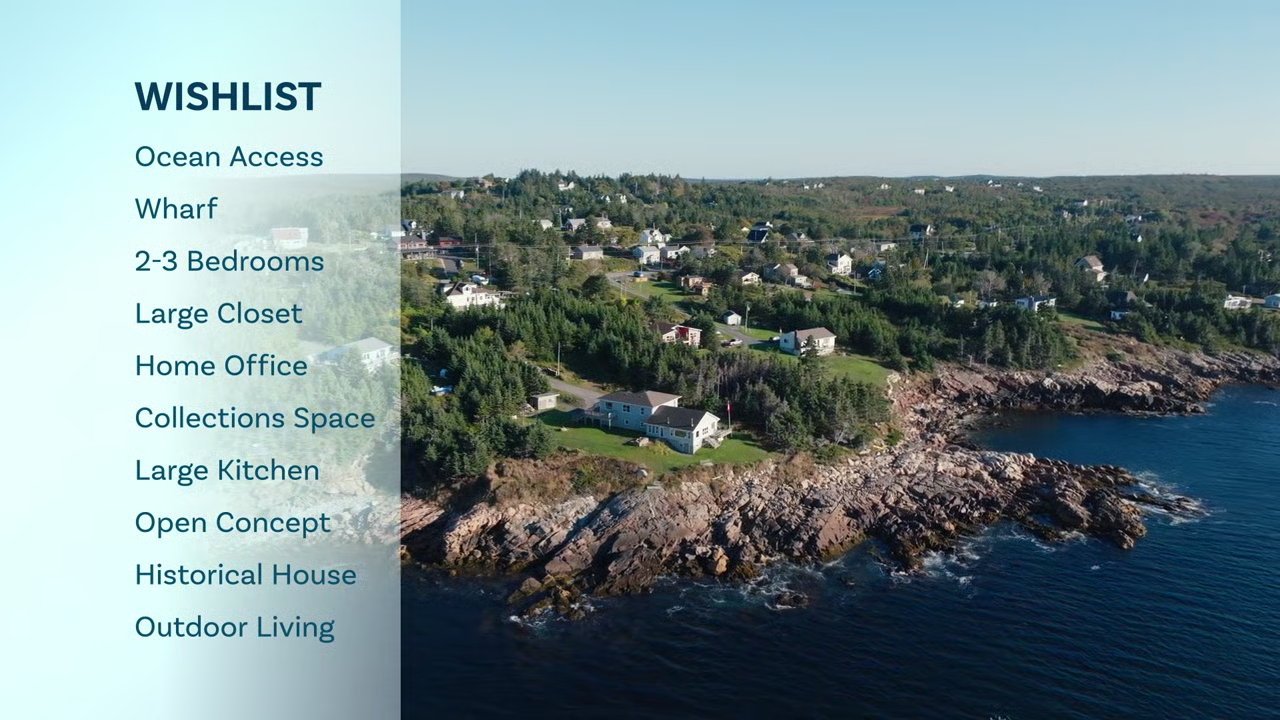 WISHLIST

Ocean Access

Wharf

2-3 Bedrooms

Large Closet

Home Office

Collections Space

Large Kitchen

Open Concept

Historical House

Outdoor Living